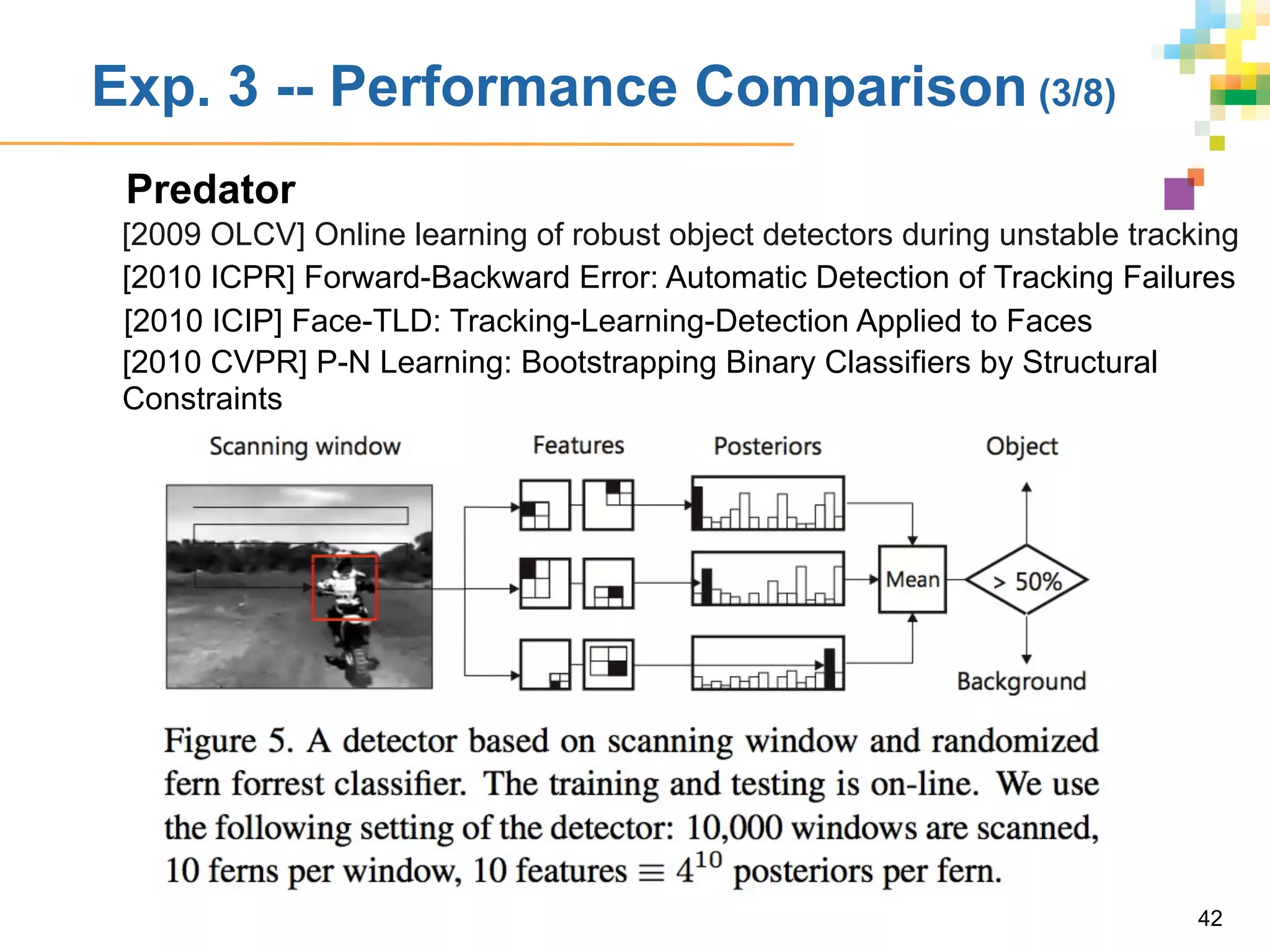 Exp. 3 -- Performance Comparison (3/8)

Predator

[2009 OLCV] Online learning of robust object detectors during unstable tracking

[2010 ICPR] Forward-Backward Error: Automatic Detection of Tracking Failures

[2010 ICIP] Face-TLD: Tracking-Learning-Detection Applied to Faces

[2010 CVPR] P-N Learning: Bootstrapping Binary Classifiers by Structural Constraints

Scanning window

Features

Posteriors

Object

Mean

> 50%

Background

Figure 5. A detector based on scanning window and randomized fern forrest classifier. The training and testing is on-line. We use the following setting of the detector: 10,000 windows are scanned, 10 ferns per window, 10 features $\equiv 4^{10}$ posteriors per fern.

42